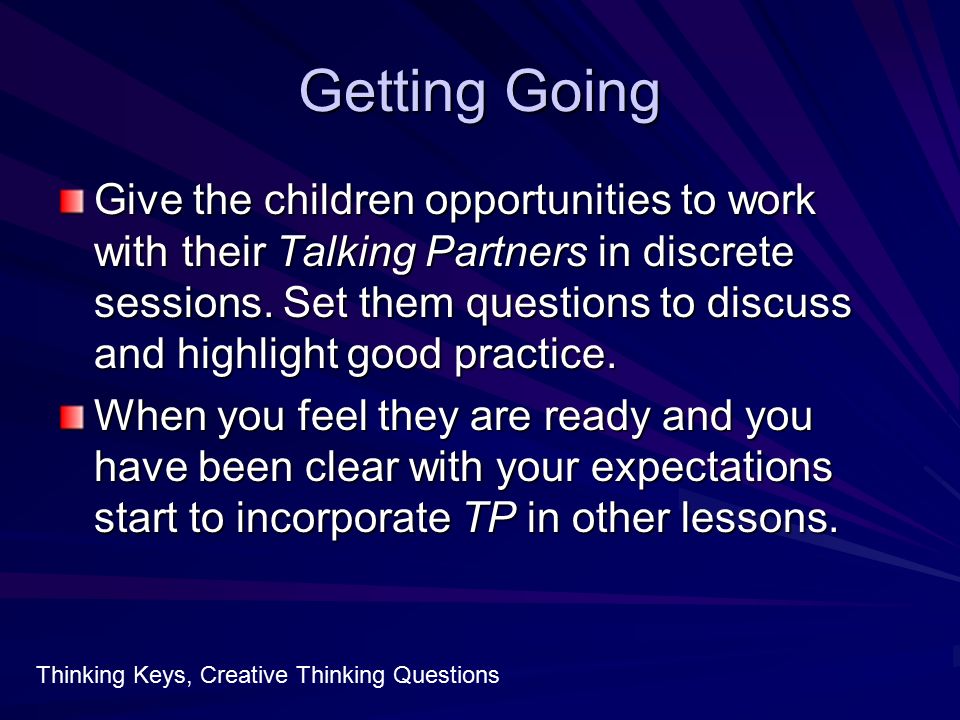 Getting Going

Give the children opportunities to work with their Talking Partners in discrete sessions. Set them questions to discuss and highlight good practice.

When you feel they are ready and you have been clear with your expectations start to incorporate TP in other lessons.

Thinking Keys, Creative Thinking Questions